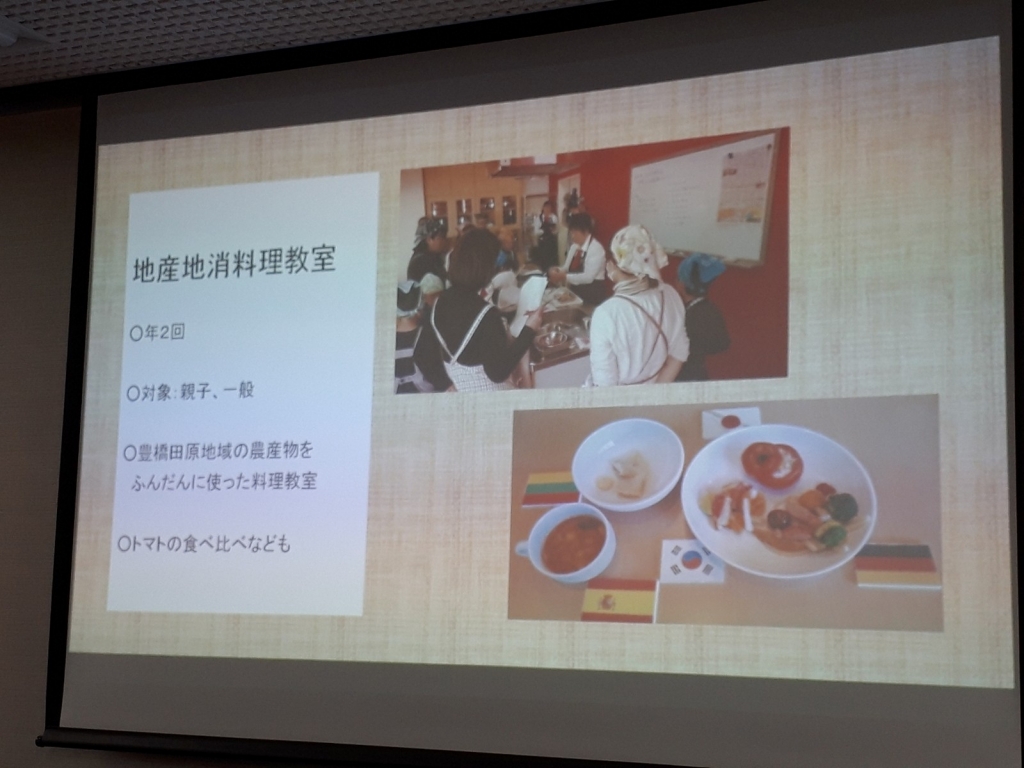 地産地消料理教室

○年2回

○対象：親子、一般

○豊橋田原地域の農産物をふんだんに使った料理教室

○トマトの食べ比べなども